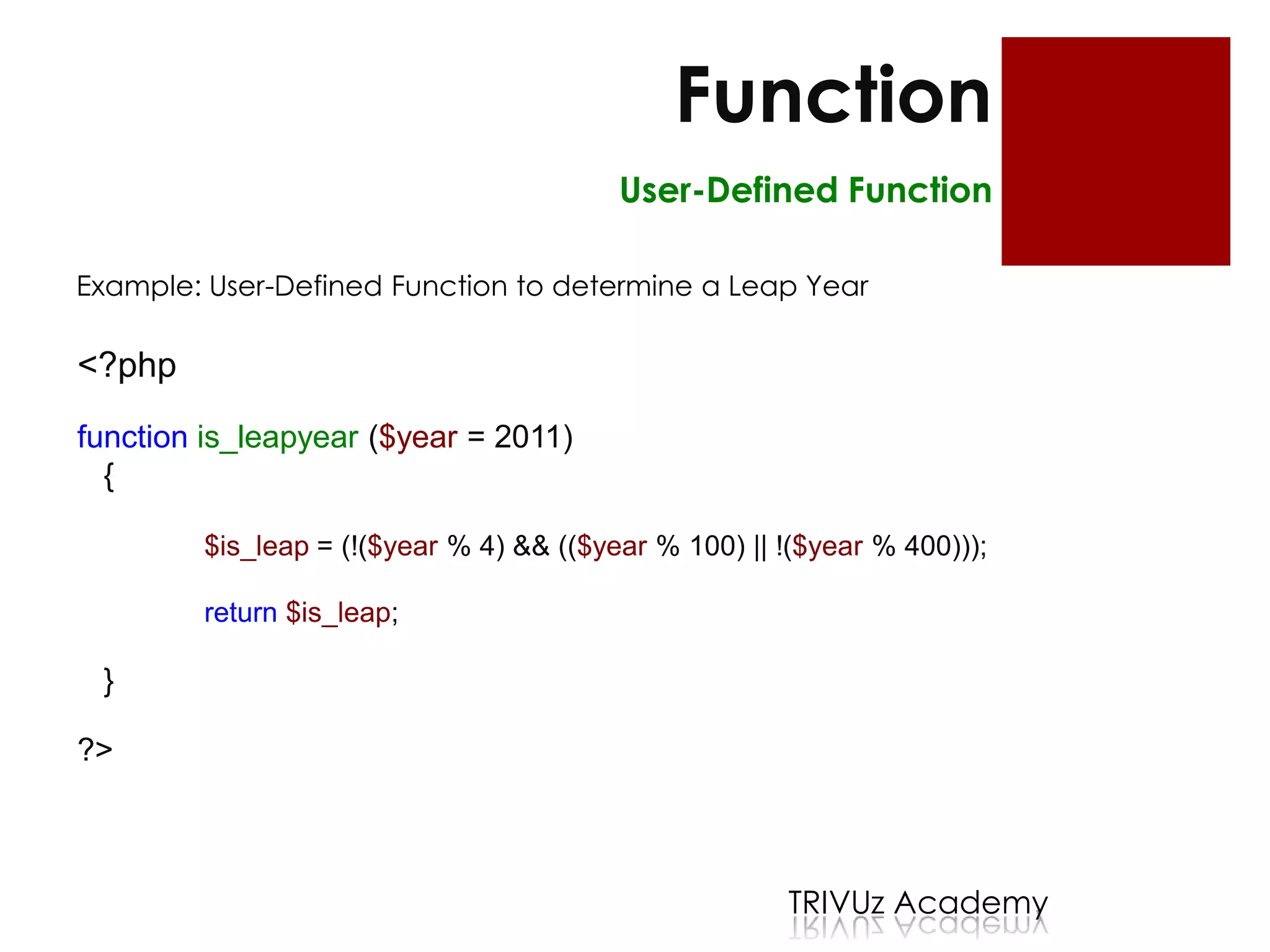 Function

User-Defined Function

Example: User-Defined Function to determine a Leap Year

<?php

function is_leapyear ($year = 2011)
{

$is_leap = (!($year % 4) && (($year % 100) || !($year % 400)));

return $is_leap;

}

?>

TRIVUz Academy